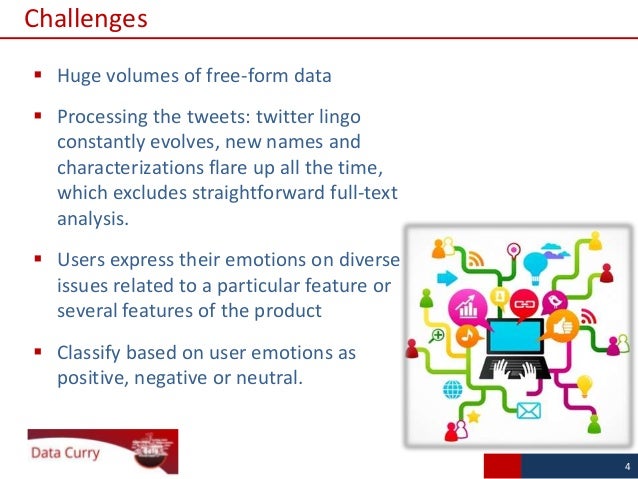 Challenges

▪ Huge volumes of free-form data

▪ Processing the tweets: twitter lingo constantly evolves, new names and characterizations flare up all the time, which excludes straightforward full-text analysis.

▪ Users express their emotions on diverse issues related to a particular feature or several features of the product

▪ Classify based on user emotions as positive, negative or neutral.

Data Curry

4